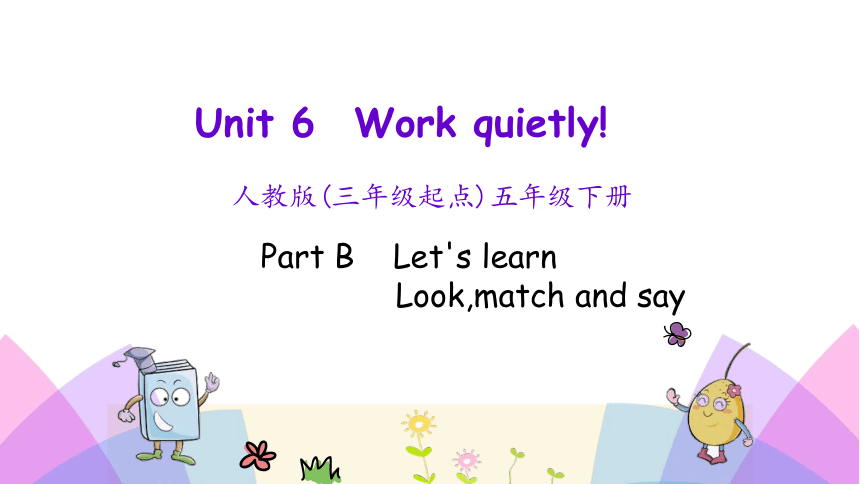 Unit 6 Work quietly!

人教版(三年级起点)五年级下册

Part B Let's learn

Look,match and say